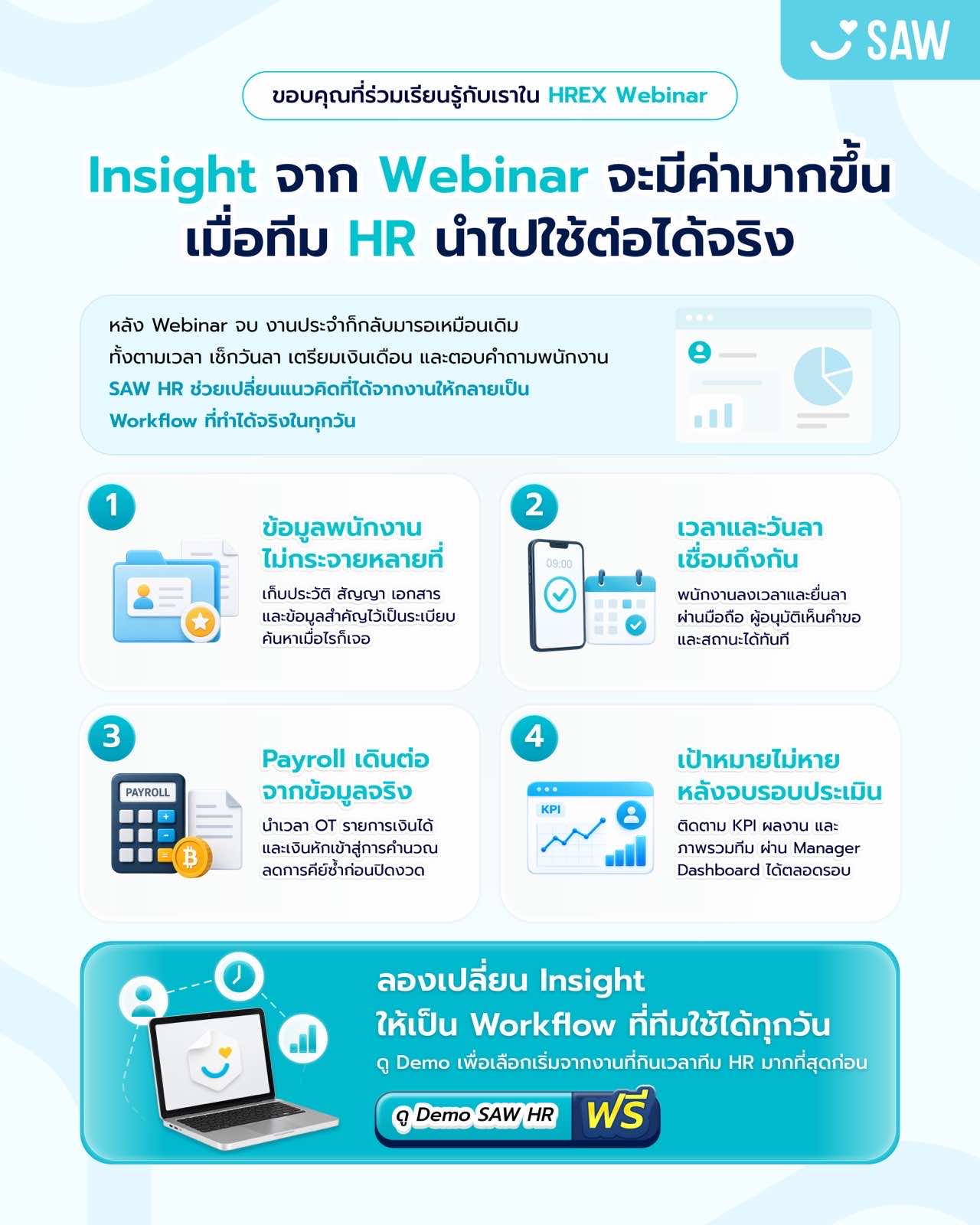 SAW

ขอบคุณที่ร่วมเรียนรู้กับเราใน HREX Webinar

Insight จาก Webinar จะมีค่ามากขึ้น เมื่อทีม HR นำไปใช้ต่อได้จริง

หลัง Webinar จบ งานประจำก็กลับมารอเหมือนเดิม ทั้งตามเวลา เช็กวันลา เตรียมเงินเดือน และตอบคำถามพนักงาน
SAW HR ช่วยเปลี่ยนแนวคิดที่ได้จากงานให้กลายเป็น Workflow ที่ทำได้จริงในทุกวัน

1
ข้อมูลพนักงาน ไม่กระจายหลายที่
เก็บประวัติ สัญญา เอกสาร และข้อมูลสำคัญไว้เป็นระเบียบ ค้นหาเมื่อไรก็เจอ

2
09:00
เวลาและวันลา เชื่อมถึงกัน
พนักงานลงเวลาและยื่นลา ผ่านมือถือ ผู้อนุมัติเห็นคำขอ และสถานะได้ทันที

3
PAYROLL
Payroll เดินต่อ จากข้อมูลจริง
นำเวลา OT รายการเงินได้ และเงินหักเข้าสู่การคำนวณ ลดการคีย์ซ้ำก่อนปิดงวด

4
KPI
เป้าหมายไม่หาย หลังจบรอบประเมิน
ติดตาม KPI ผลงาน และ ภาพรวมทีม ผ่าน Manager Dashboard ได้ตลอดรอบ

ลองเปลี่ยน Insight ให้เป็น Workflow ที่ทีมใช้ได้ทุกวัน
ดู Demo เพื่อเลือกเริ่มจากงานที่กินเวลาทีม HR มากที่สุดก่อน

ดู Demo SAW HR ฟรี